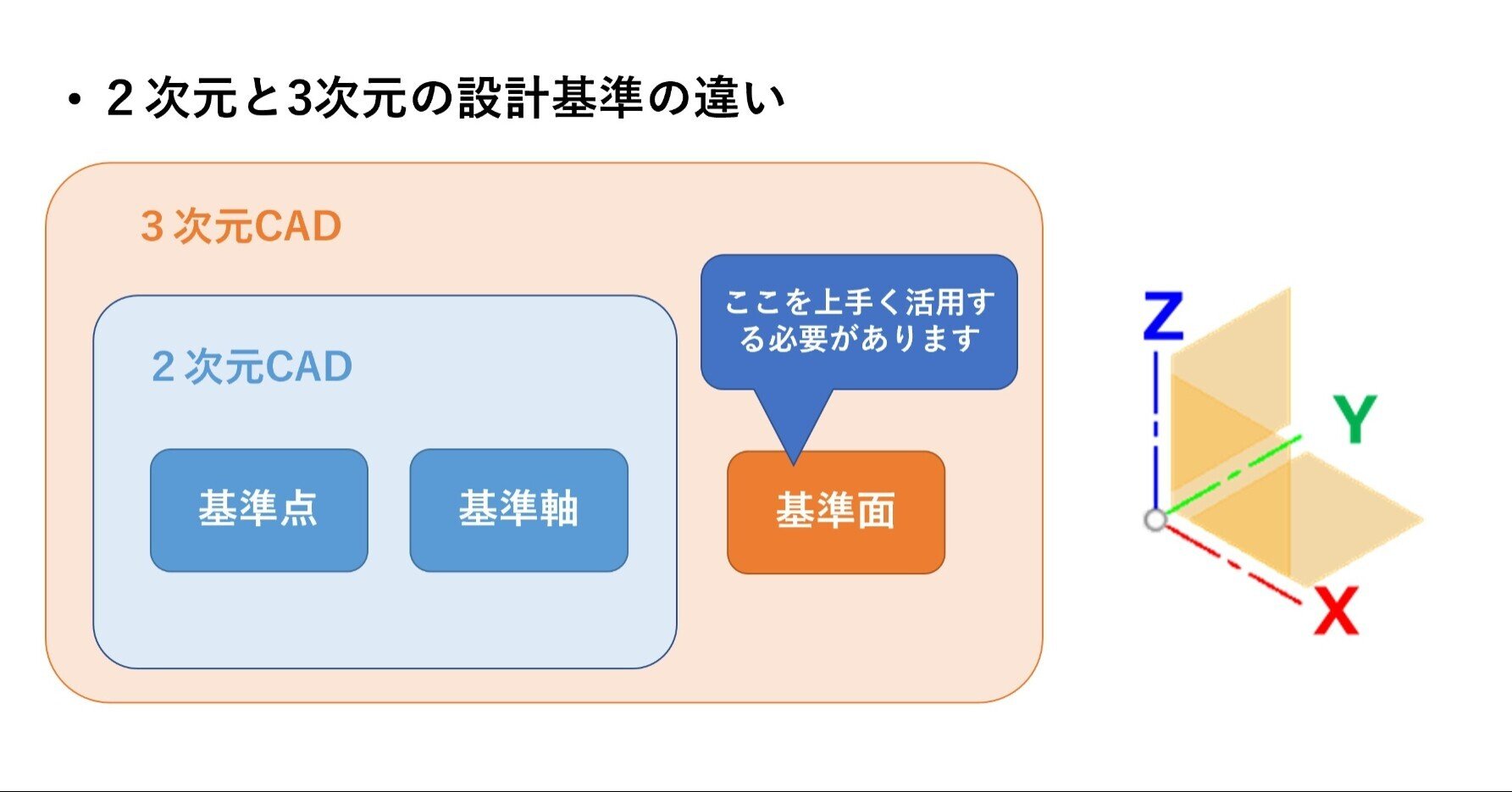 • 2次元と3次元の設計基準の違い

3次元CAD

ここを上手く活用する必要があります

2次元CAD

基準点

基準軸

基準面

Z

Y

X